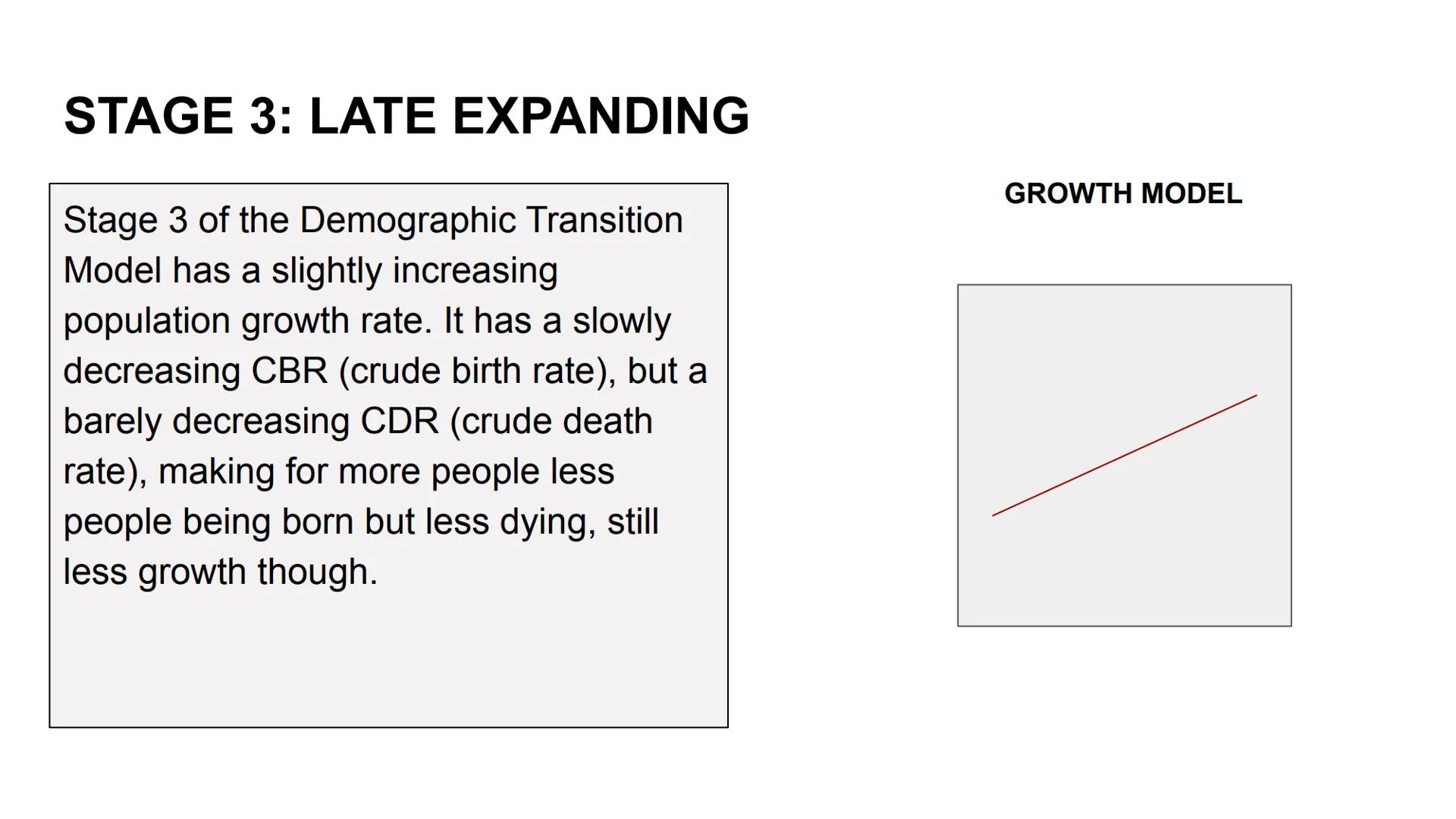 STAGE 3: LATE EXPANDING

Stage 3 of the Demographic Transition Model has a slightly increasing population growth rate. It has a slowly decreasing CBR (crude birth rate), but a barely decreasing CDR (crude death rate), making for more people less people being born but less dying, still less growth though.

GROWTH MODEL